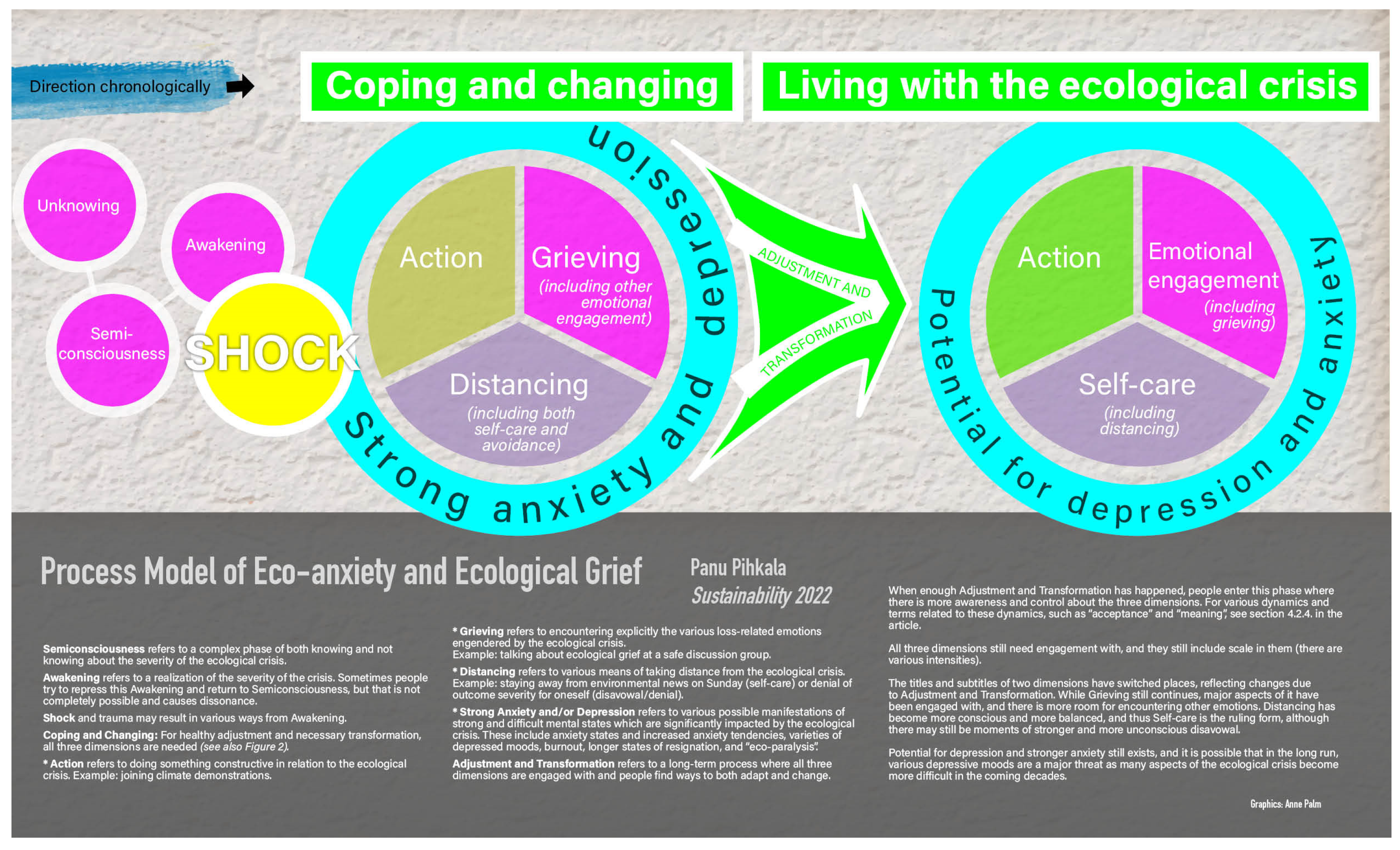 Direction chronologically

Coping and changing

Living with the ecological crisis

Unknowing

Awakening

Semi-consciousness

SHOCK

Action

Grieving (including other emotional engagement)

Distancing (including both self-care and avoidance)

Strong anxiety and depression

ADJUSTMENT AND TRANSFORMATION

Action

Emotional engagement (including grieving)

Self-care (including distancing)

Potential for depression and anxiety

Process Model of Eco-anxiety and Ecological Grief

Panu Pihkala
Sustainability 2022

Semiconsciousness refers to a complex phase of both knowing and not knowing about the severity of the ecological crisis.

Awakening refers to a realization of the severity of the crisis. Sometimes people try to repress this Awakening and return to Semiconsciousness, but that is not completely possible and causes dissonance.

Shock and trauma may result in various ways from Awakening.

Coping and Changing: For healthy adjustment and necessary transformation, all three dimensions are needed (see also Figure 2).

* Action refers to doing something constructive in relation to the ecological crisis. Example: joining climate demonstrations.

* Grieving refers to encountering explicitly the various loss-related emotions engendered by the ecological crisis.
Example: talking about ecological grief at a safe discussion group.

* Distancing refers to various means of taking distance from the ecological crisis. Example: staying away from environmental news on Sunday (self-care) or denial of outcome severity for oneself (disavowal/denial).

* Strong Anxiety and/or Depression refers to various possible manifestations of strong and difficult mental states which are significantly impacted by the ecological crisis. These include anxiety states and increased anxiety tendencies, varieties of depressed moods, burnout, longer states of resignation, and "eco-paralysis".

Adjustment and Transformation refers to a long-term process where all three dimensions are engaged with and people find ways to both adapt and change.

When enough Adjustment and Transformation has happened, people enter this phase where there is more awareness and control about the three dimensions. For various dynamics and terms related to these dynamics, such as "acceptance" and "meaning", see section 4.2.4. in the article.

All three dimensions still need engagement with, and they still include scale in them (there are various intensities).

The titles and subtitles of two dimensions have switched places, reflecting changes due to Adjustment and Transformation. While Grieving still continues, major aspects of it have been engaged with, and there is more room for encountering other emotions. Distancing has become more conscious and more balanced, and thus Self-care is the ruling form, although there may still be moments of stronger and more unconscious disavowal.

Potential for depression and stronger anxiety still exists, and it is possible that in the long run, various depressive moods are a major threat as many aspects of the ecological crisis become more difficult in the coming decades.

Graphics: Anne Palm